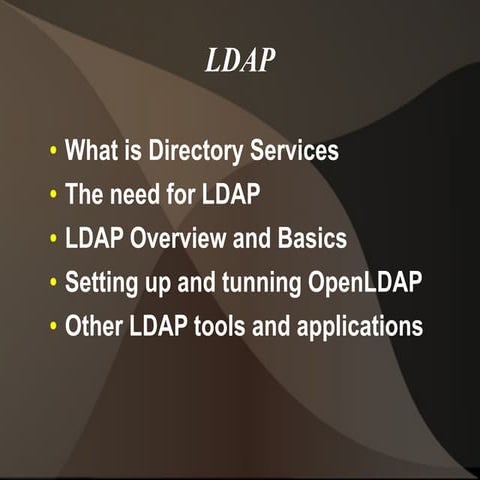 LDAP

• What is Directory Services
• The need for LDAP
• LDAP Overview and Basics
• Setting up and tunning OpenLDAP
• Other LDAP tools and applications